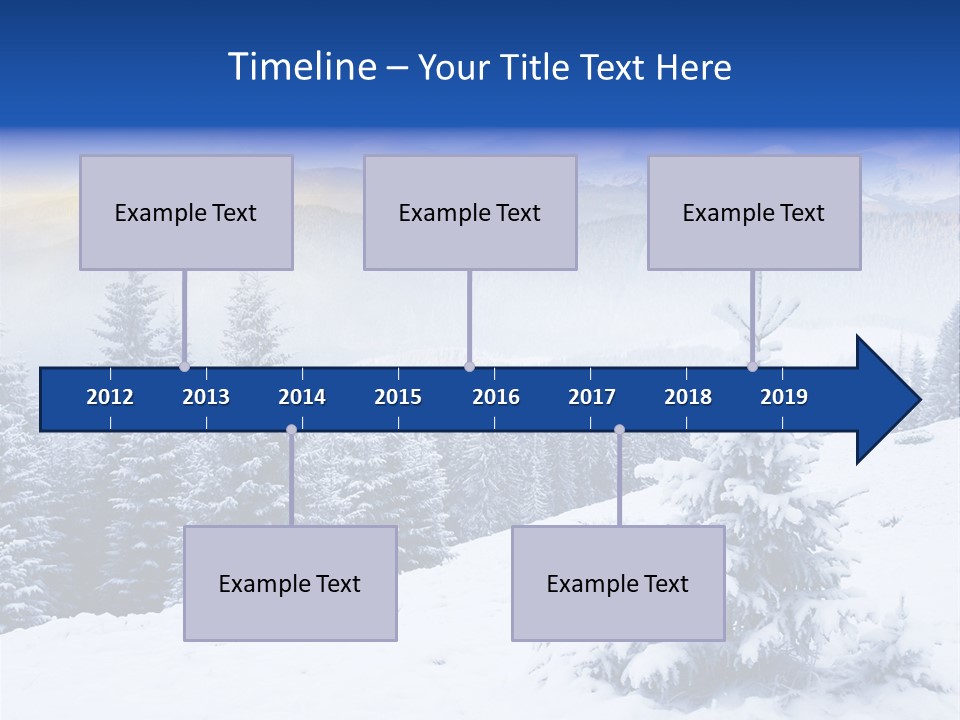 Timeline – Your Title Text Here

Example Text

Example Text

Example Text

2012 2013 2014 2015 2016 2017 2018 2019

Example Text

Example Text